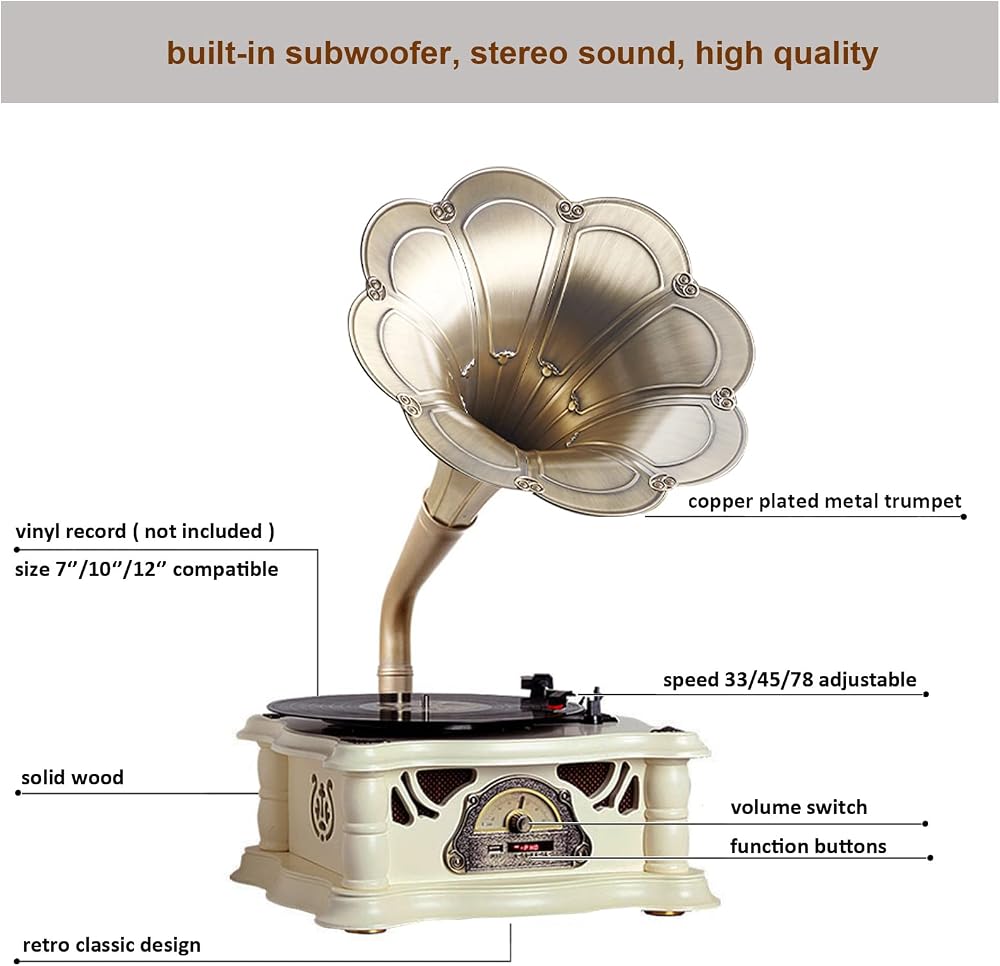 built-in subwoofer, stereo sound, high quality

copper plated metal trumpet

vinyl record ( not included )

size 7"/10"/12" compatible

speed 33/45/78 adjustable

solid wood

volume switch

function buttons

retro classic design